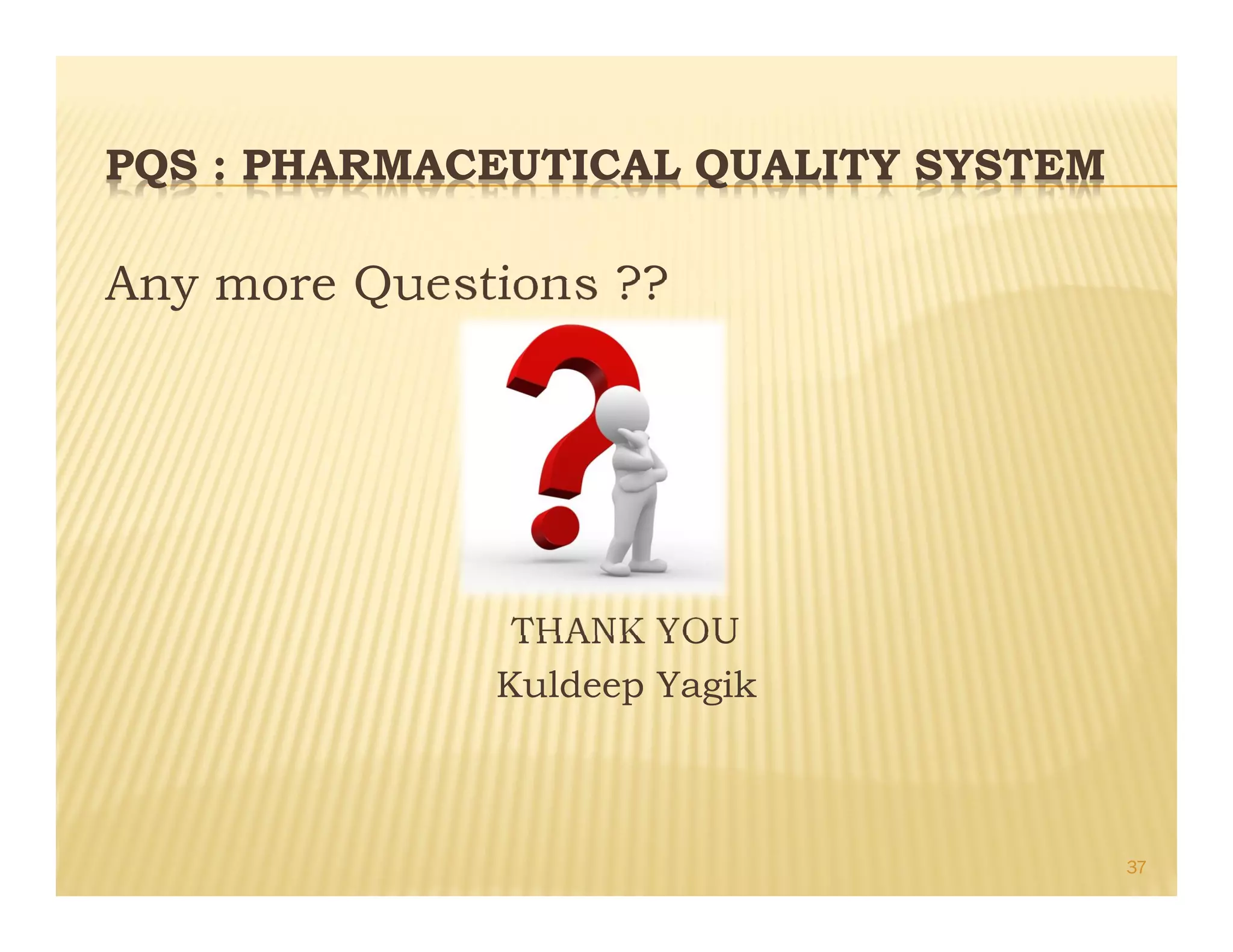 PQS : PHARMACEUTICAL QUALITY SYSTEM

Any more Questions ??

THANK YOU
Kuldeep Yagik

37